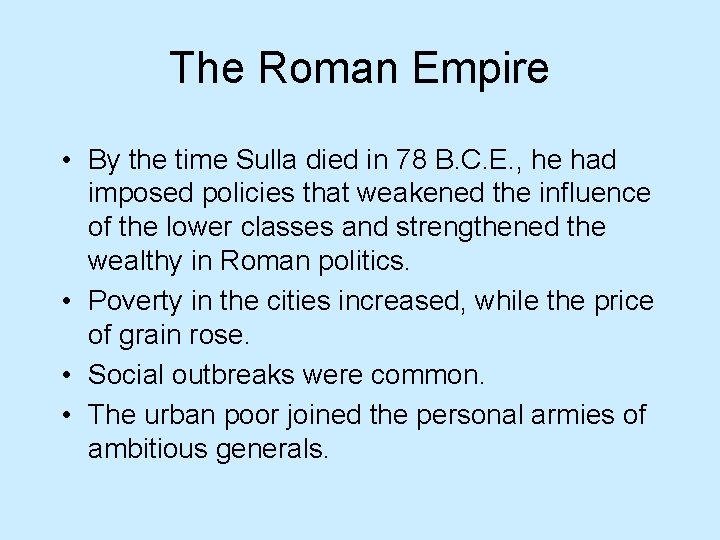 The Roman Empire

• By the time Sulla died in 78 B.C.E., he had imposed policies that weakened the influence of the lower classes and strengthened the wealthy in Roman politics.
• Poverty in the cities increased, while the price of grain rose.
• Social outbreaks were common.
• The urban poor joined the personal armies of ambitious generals.